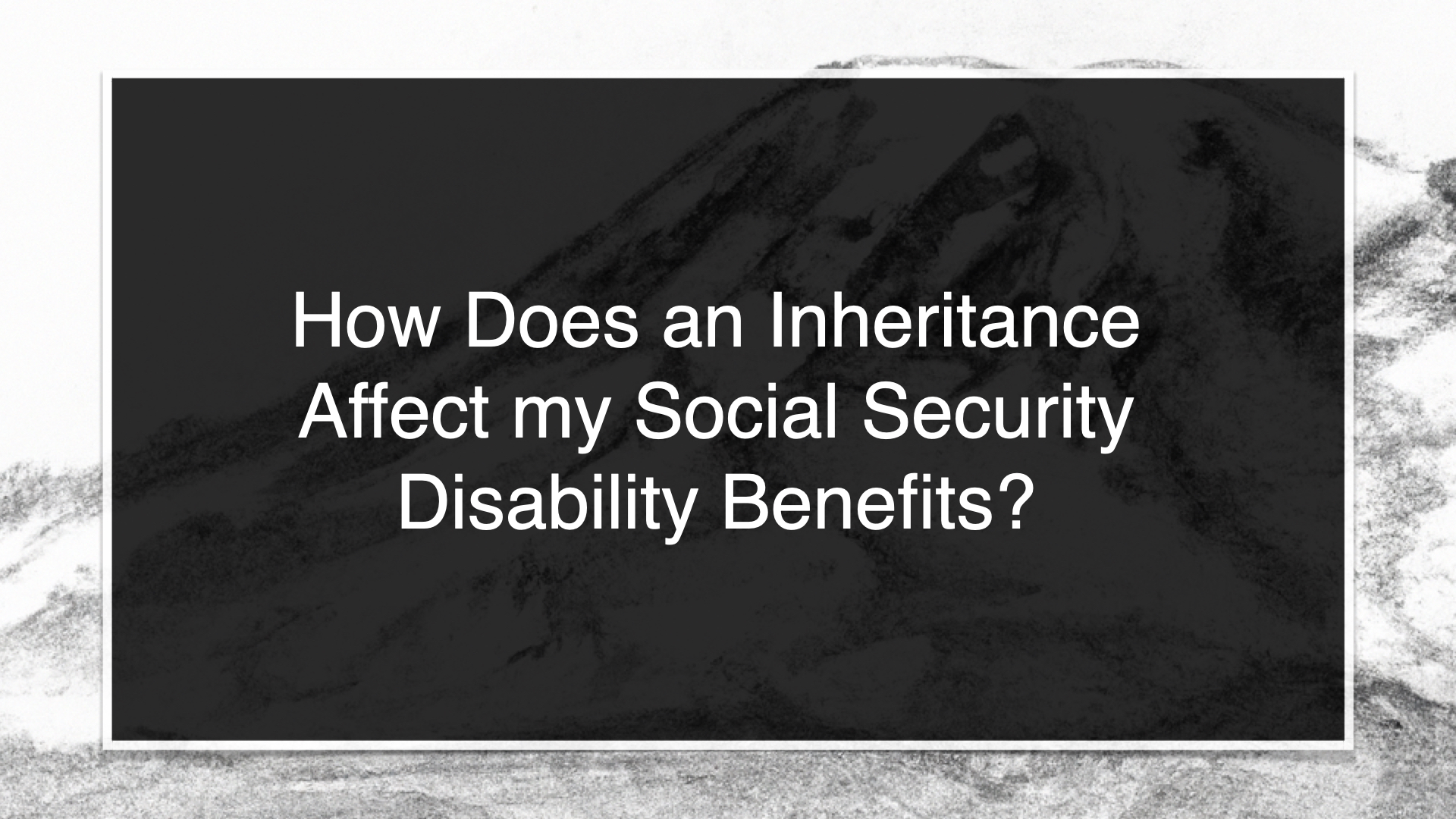 How Does an Inheritance Affect my Social Security Disability Benefits?